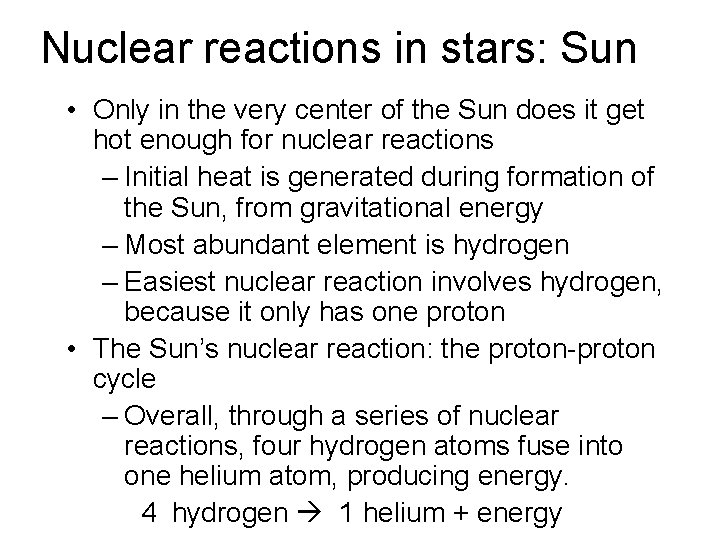 Nuclear reactions in stars: Sun

• Only in the very center of the Sun does it get hot enough for nuclear reactions
  – Initial heat is generated during formation of the Sun, from gravitational energy
  – Most abundant element is hydrogen
  – Easiest nuclear reaction involves hydrogen, because it only has one proton
• The Sun's nuclear reaction: the proton-proton cycle
  – Overall, through a series of nuclear reactions, four hydrogen atoms fuse into one helium atom, producing energy.
    4 hydrogen → 1 helium + energy